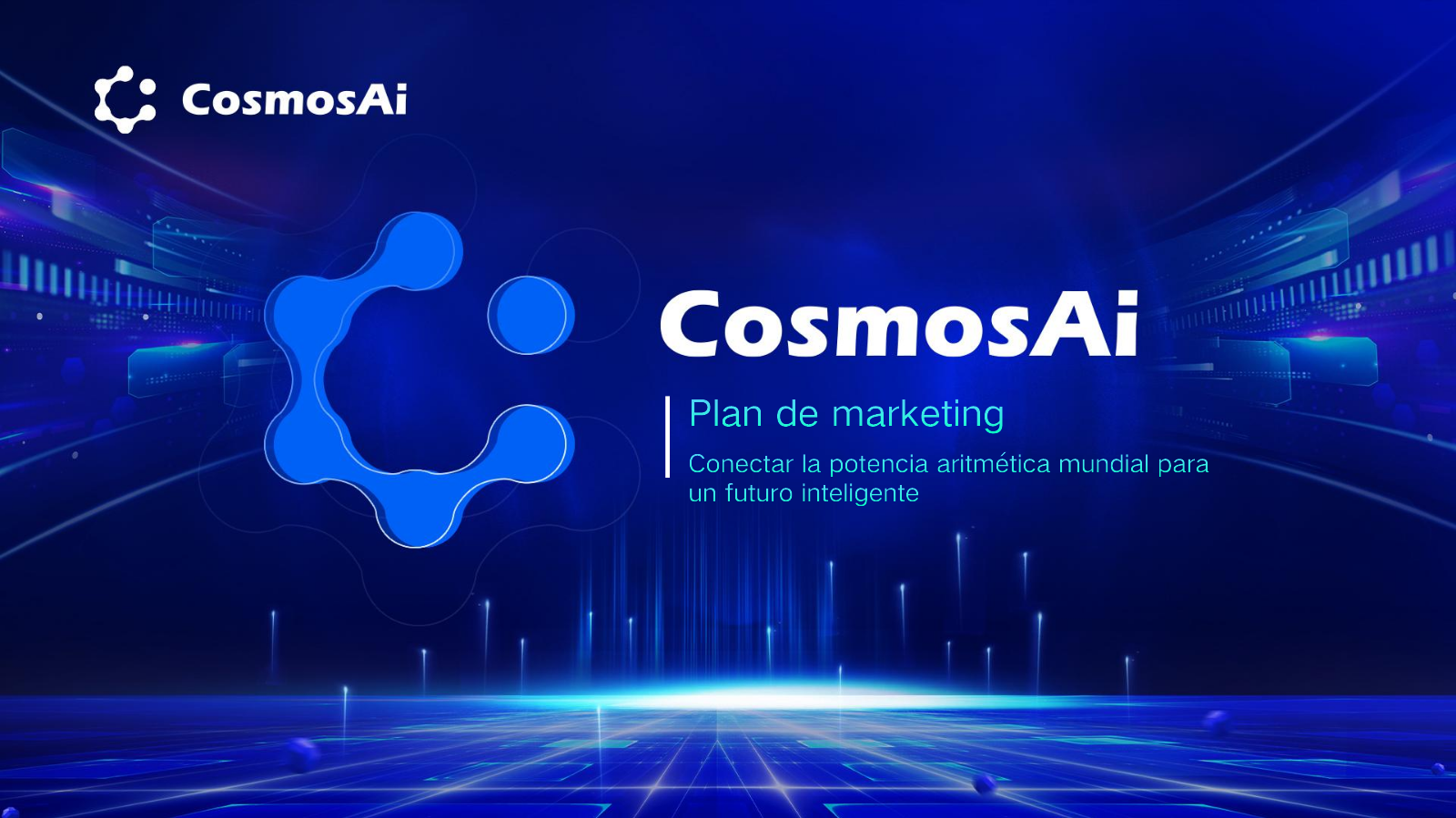 CosmosAi

CosmosAi

Plan de marketing

Conectar la potencia aritmética mundial para un futuro inteligente